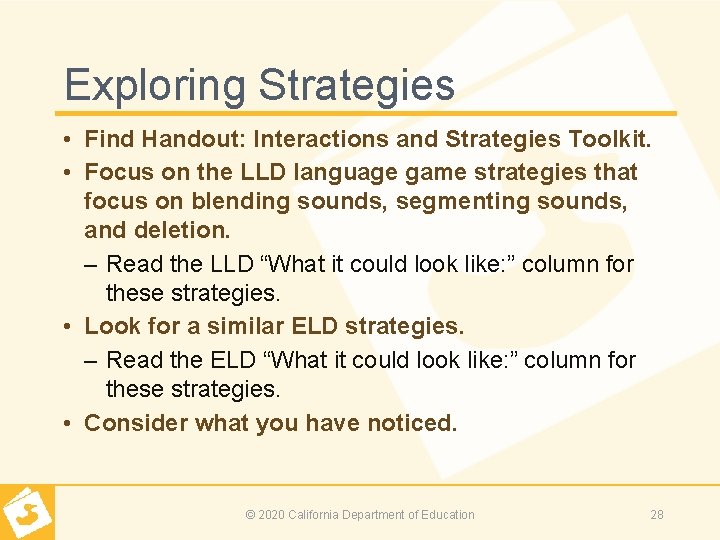 Exploring Strategies

• Find Handout: Interactions and Strategies Toolkit.

• Focus on the LLD language game strategies that focus on blending sounds, segmenting sounds, and deletion.

– Read the LLD “What it could look like:” column for these strategies.

• Look for a similar ELD strategies.

– Read the ELD “What it could look like:” column for these strategies.

• Consider what you have noticed.

© 2020 California Department of Education

28